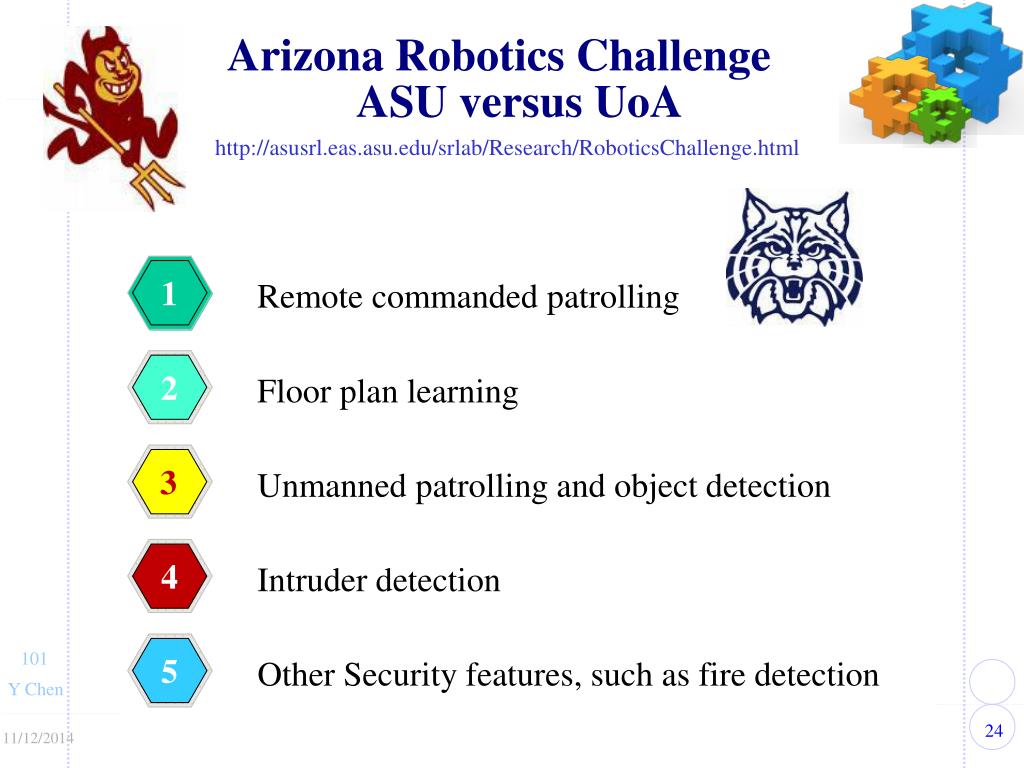 Arizona Robotics Challenge
ASU versus UoA

http://asusrl.eas.asu.edu/srlab/Research/RoboticsChallenge.html

1 Remote commanded patrolling

2 Floor plan learning

3 Unmanned patrolling and object detection

4 Intruder detection

5 Other Security features, such as fire detection

101
Y Chen

11/12/2014

24